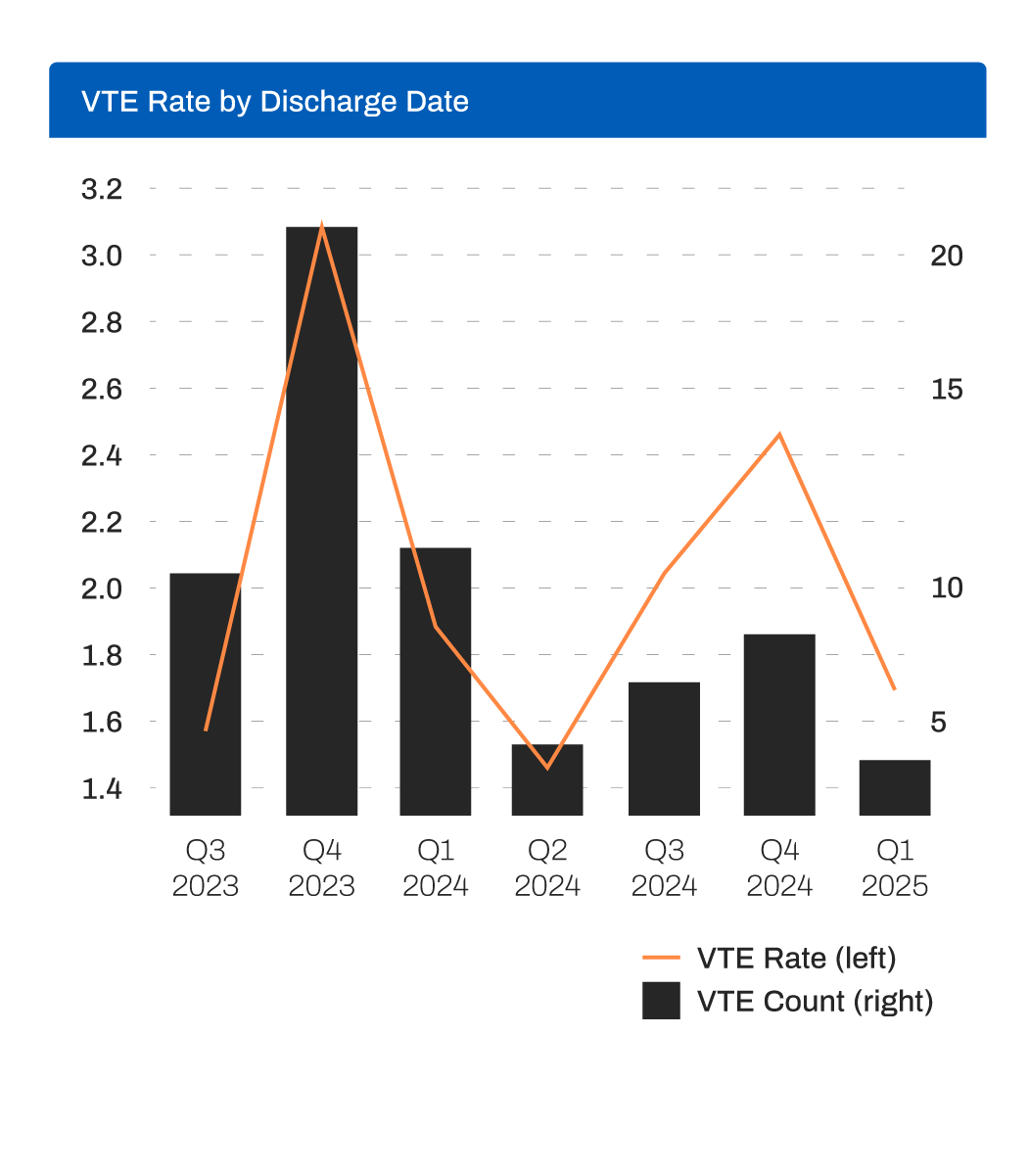 VTE Rate by Discharge Date

3.2
3.0
2.8
2.6
2.4
2.2
2.0
1.8
1.6
1.4

20
15
10
5

Q3 2023
Q4 2023
Q1 2024
Q2 2024
Q3 2024
Q4 2024
Q1 2025

VTE Rate (left)
VTE Count (right)